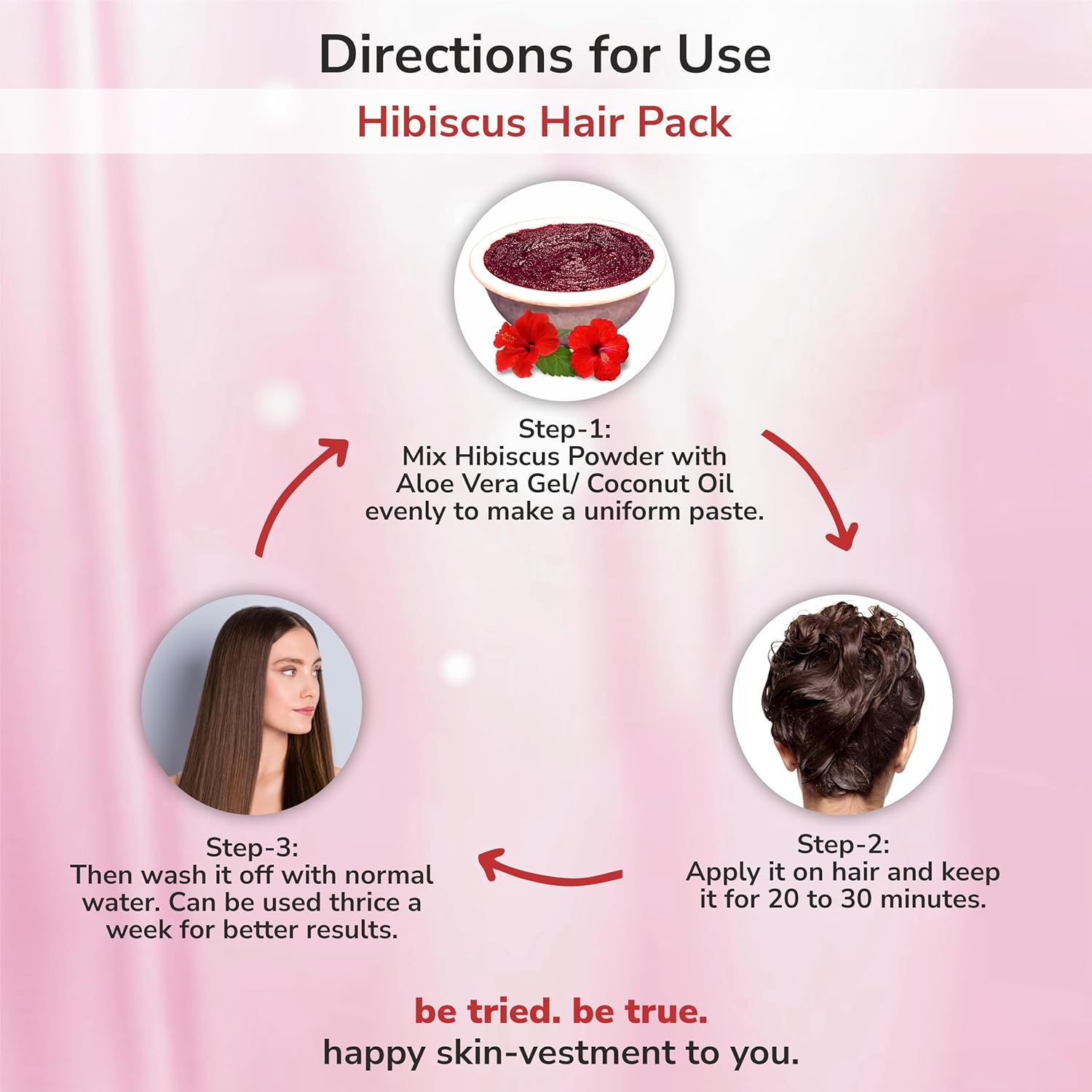 Directions for Use

Hibiscus Hair Pack

Step-1:
Mix Hibiscus Powder with Aloe Vera Gel/ Coconut Oil evenly to make a uniform paste.

Step-2:
Apply it on hair and keep it for 20 to 30 minutes.

Step-3:
Then wash it off with normal water. Can be used thrice a week for better results.

be tried. be true.
happy skin-vestment to you.